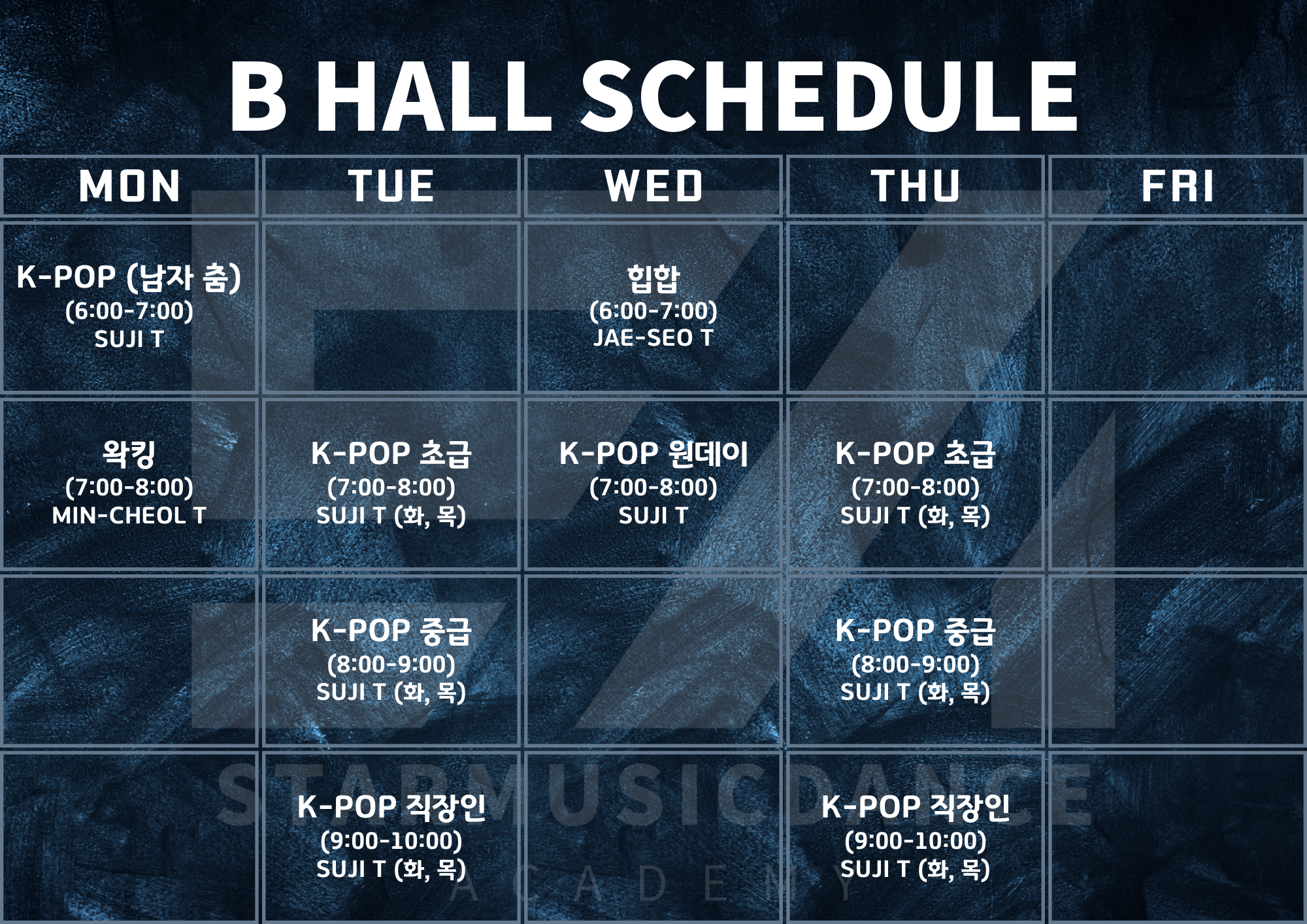 B HALL SCHEDULE

| MON | TUE | WED | THU | FRI |
|---|---|---|---|---|
| K-POP (남자 춤) (6:00-7:00) SUJI T | | 힙합 (6:00-7:00) JAE-SEO T | | |
| 왁킹 (7:00-8:00) MIN-CHEOL T | K-POP 초급 (7:00-8:00) SUJI T (화, 목) | K-POP 원데이 (7:00-8:00) SUJI T | K-POP 초급 (7:00-8:00) SUJI T (화, 목) | |
| | K-POP 중급 (8:00-9:00) SUJI T (화, 목) | | K-POP 중급 (8:00-9:00) SUJI T (화, 목) | |
| | K-POP 직장인 (9:00-10:00) SUJI T (화, 목) | | K-POP 직장인 (9:00-10:00) SUJI T (화, 목) | |

STARMUSICDANCE
ACADEMY